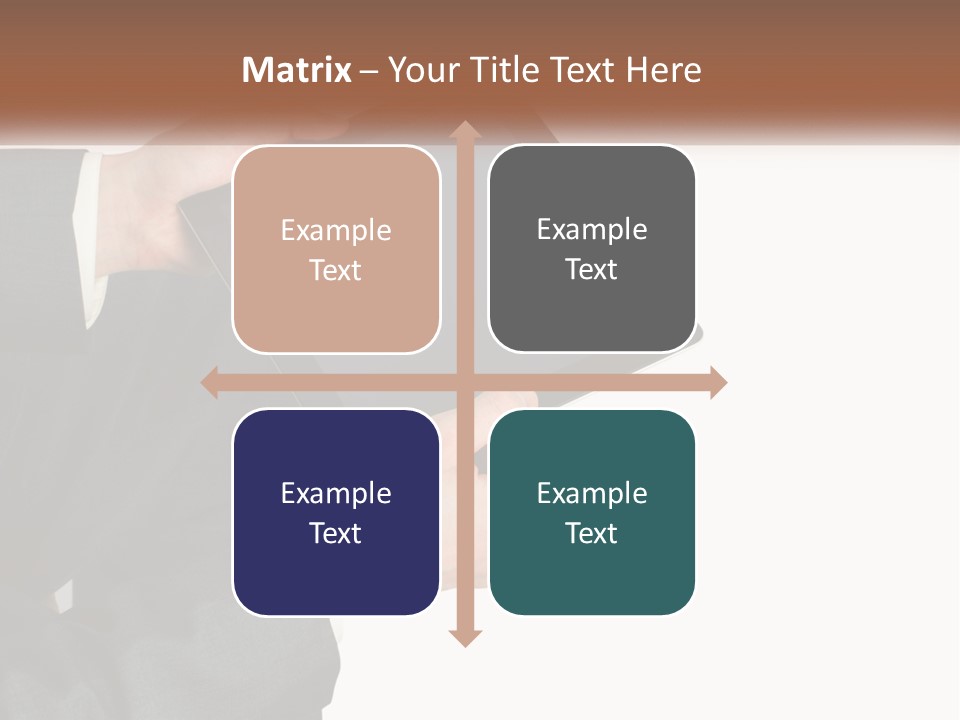 Matrix – Your Title Text Here

Example Text

Example Text

Example Text

Example Text